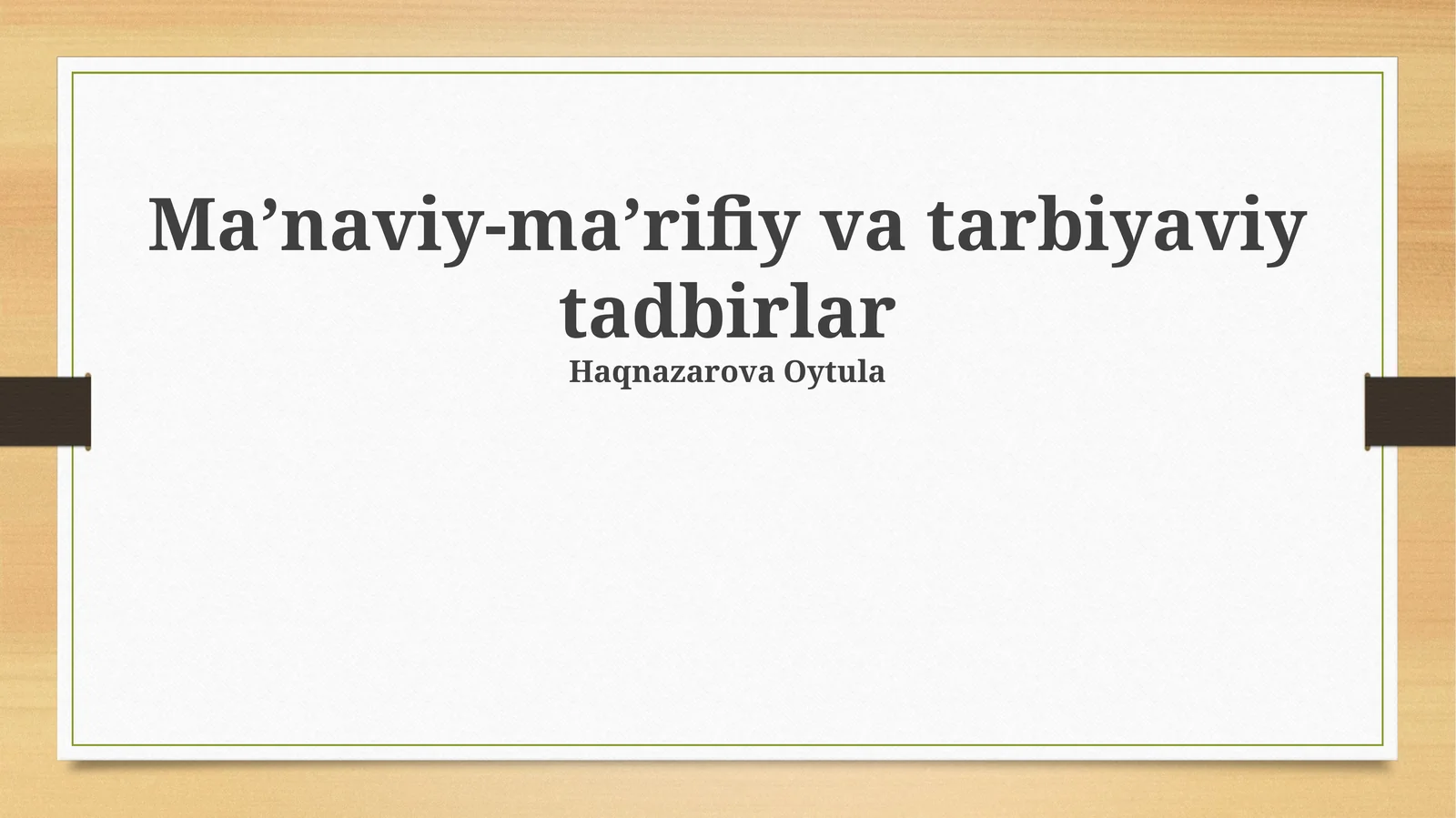 Ma’naviy-ma’rifiy va tarbiyaviy tadbirlar
Haqnazarova Oytula